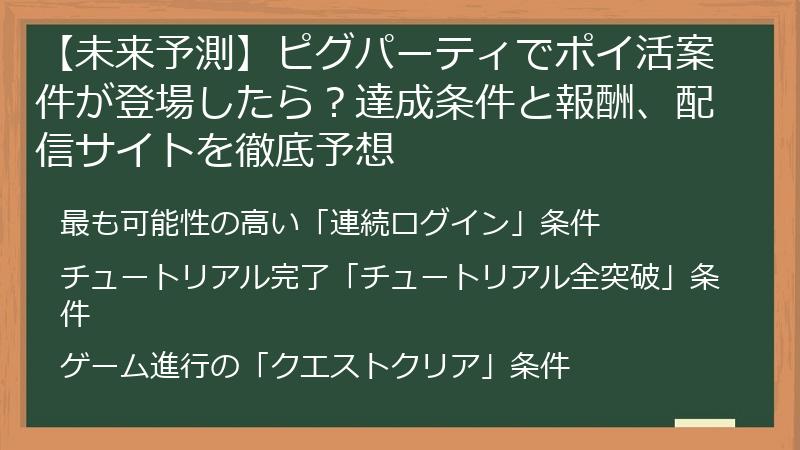 【未来予測】ピグパーティでポイ活案件が登場したら？達成条件と報酬、配信サイトを徹底予想

最も可能性の高い「連続ログイン」条件

チュートリアル完了「チュートリアル全突破」条件

ゲーム進行の「クエストクリア」条件